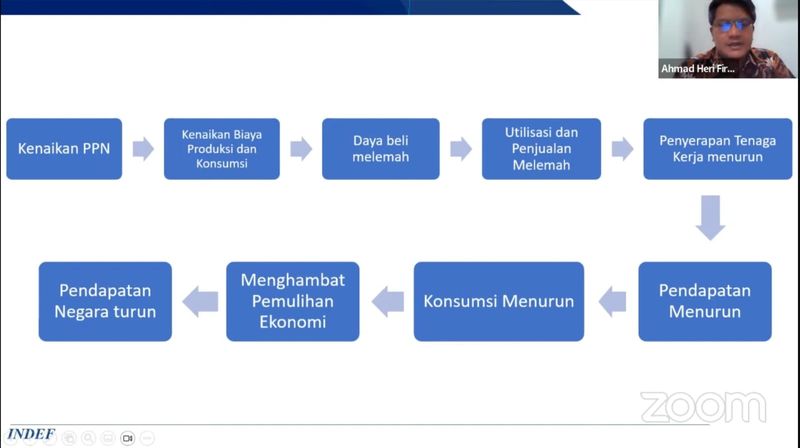 Ahmad Heri Fir...

Kenaikan PPN

Kenaikan Biaya Produksi dan Konsumsi

Daya beli melemah

Utilisasi dan Penjualan Melemah

Penyerapan Tenaga Kerja menurun

Pendapatan Menurun

Konsumsi Menurun

Menghambat Pemulihan Ekonomi

Pendapatan Negara turun

zoom

INDEF